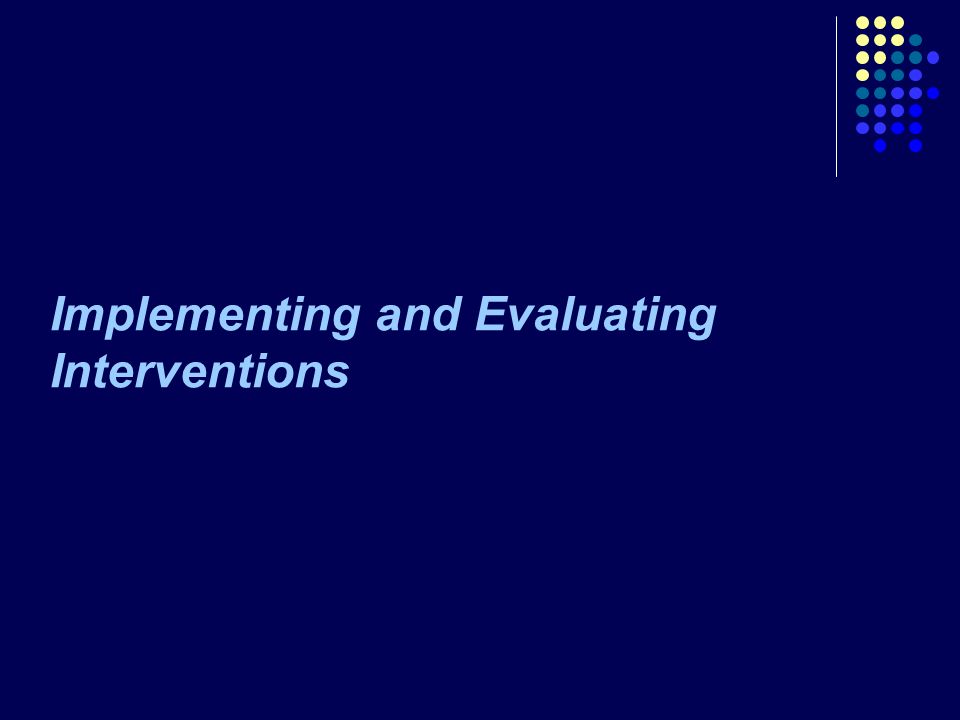 Implementing and Evaluating Interventions